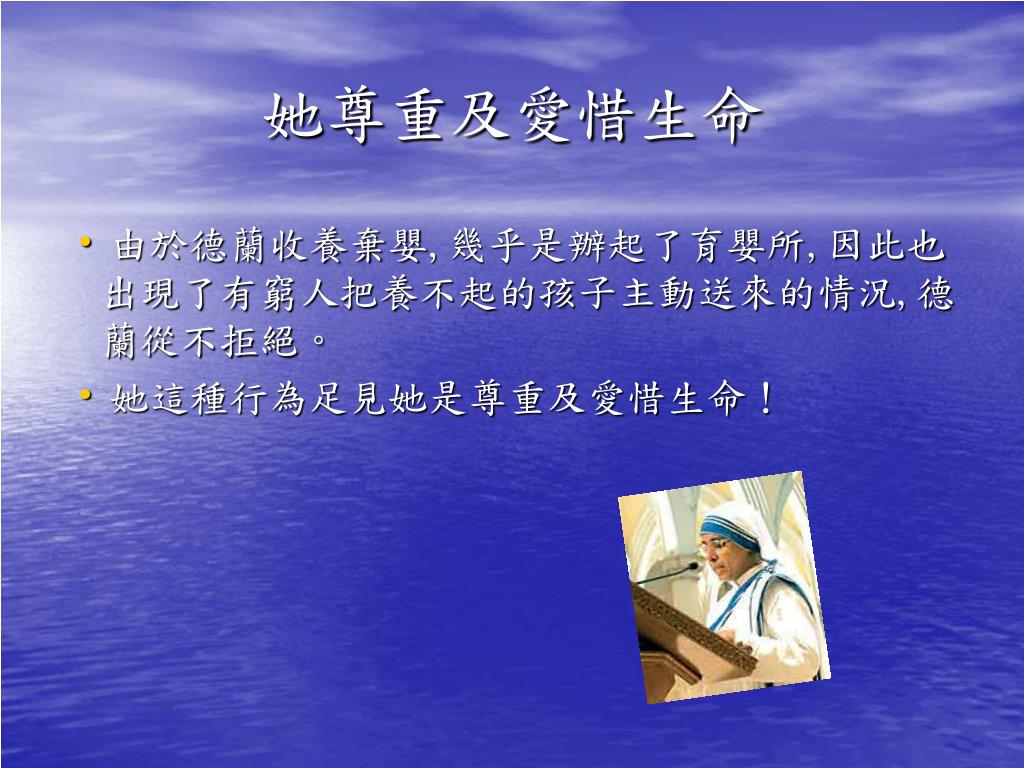 她尊重及愛惜生命

• 由於德蘭收養棄嬰, 幾乎是辦起了育嬰所, 因此也出現了有窮人把養不起的孩子主動送來的情況, 德蘭從不拒絕。

• 她這種行為足見她是尊重及愛惜生命！